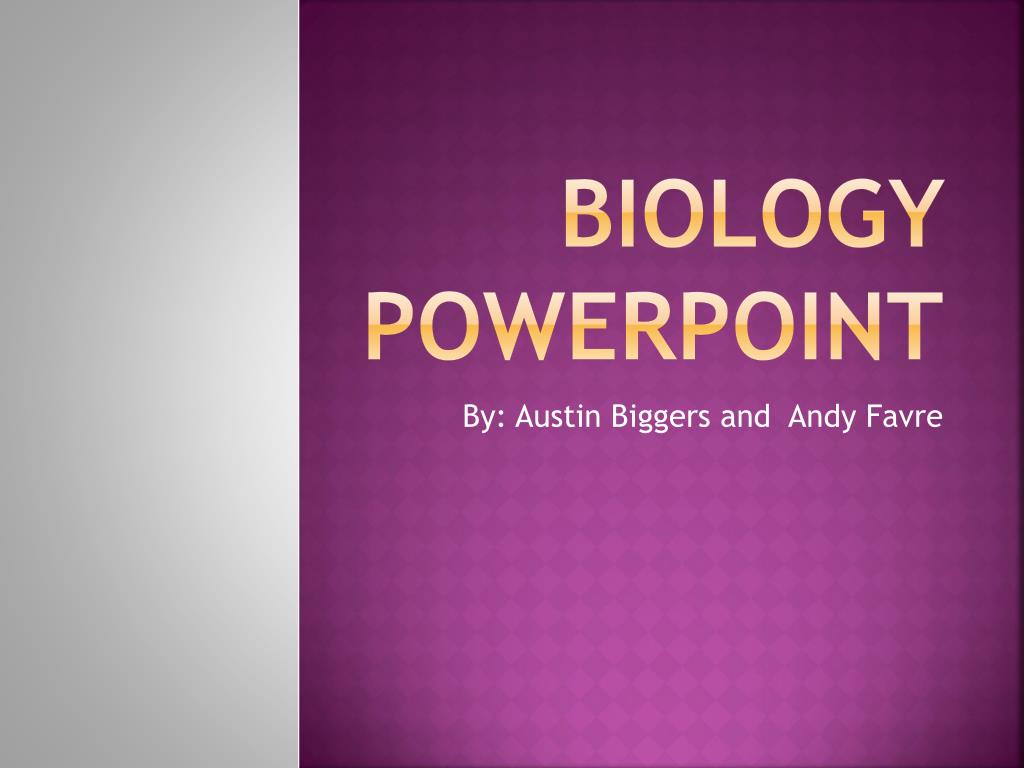 BIOLOGY POWERPOINT

By: Austin Biggers and  Andy Favre